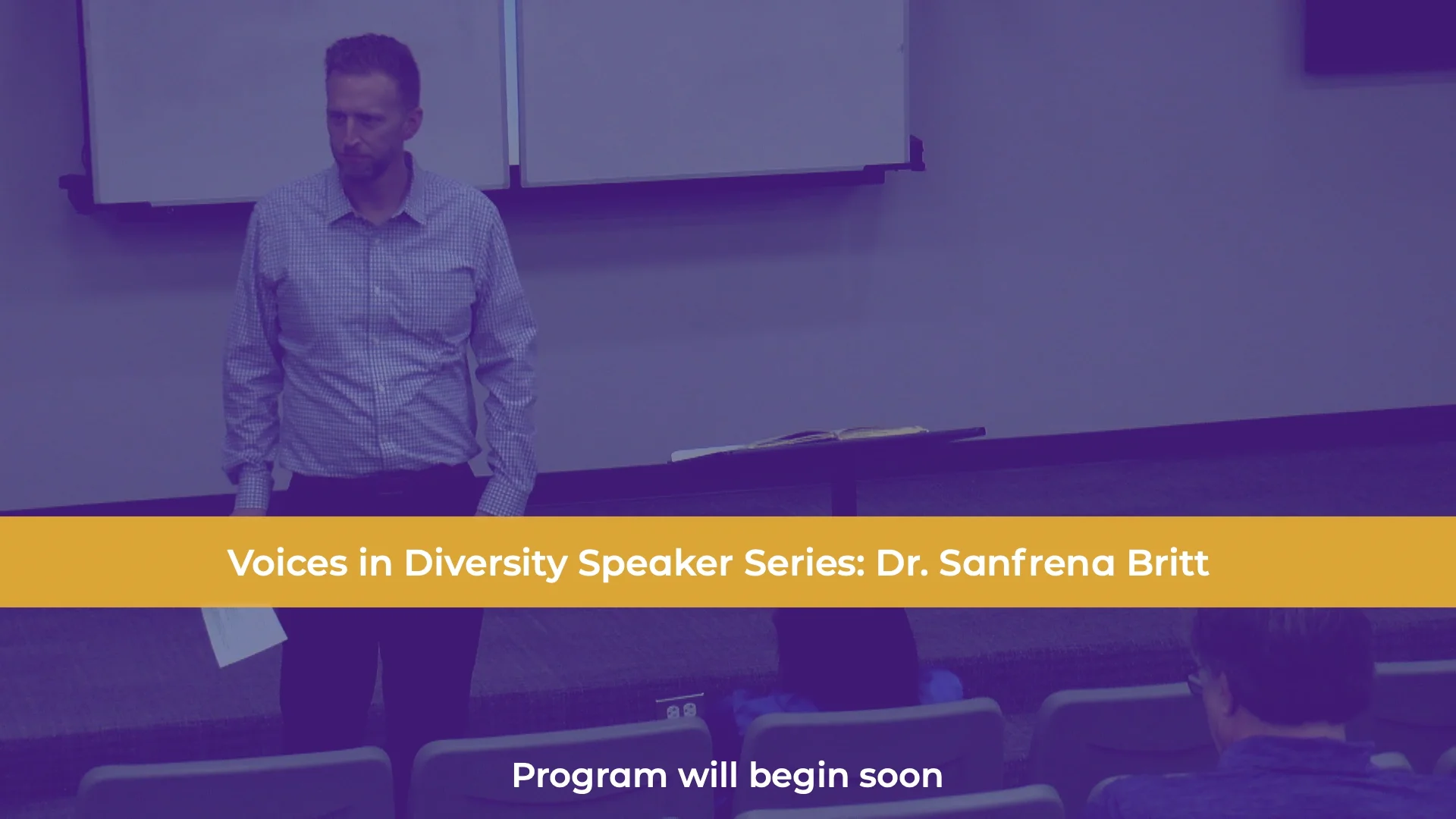 Voices in Diversity Speaker Series: Dr. Sanfrena Britt

Program will begin soon